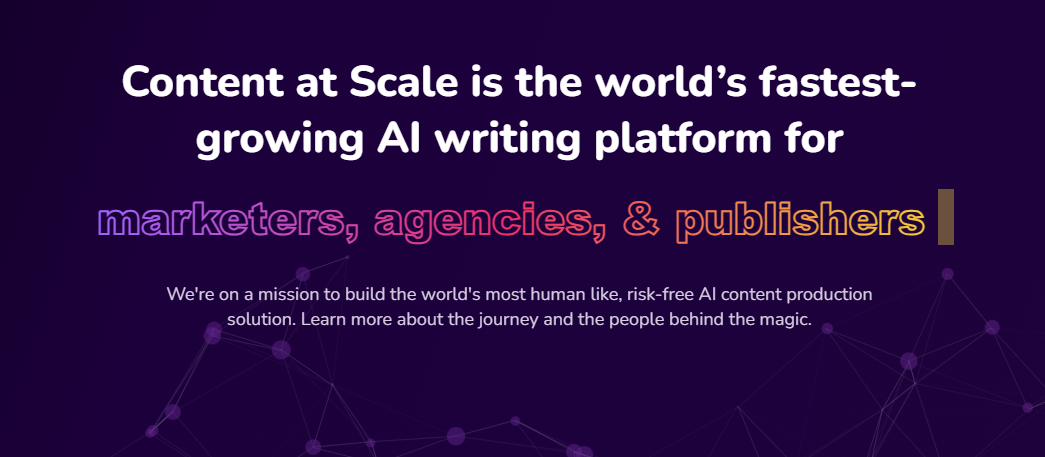 Content at Scale is the world's fastest-growing AI writing platform for

marketers, agencies, & publishers

We're on a mission to build the world's most human like, risk-free AI content production solution. Learn more about the journey and the people behind the magic.